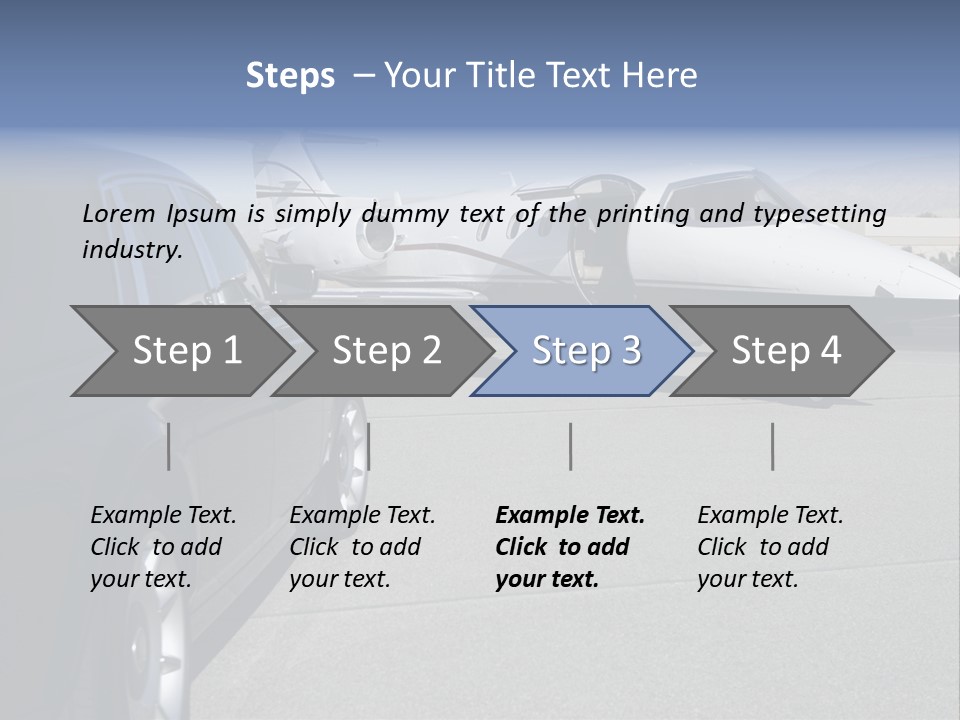 Steps – Your Title Text Here

Lorem Ipsum is simply dummy text of the printing and typesetting industry.

Step 1

Step 2

Step 3

Step 4

Example Text. Click to add your text.

Example Text. Click to add your text.

Example Text. Click to add your text.

Example Text. Click to add your text.